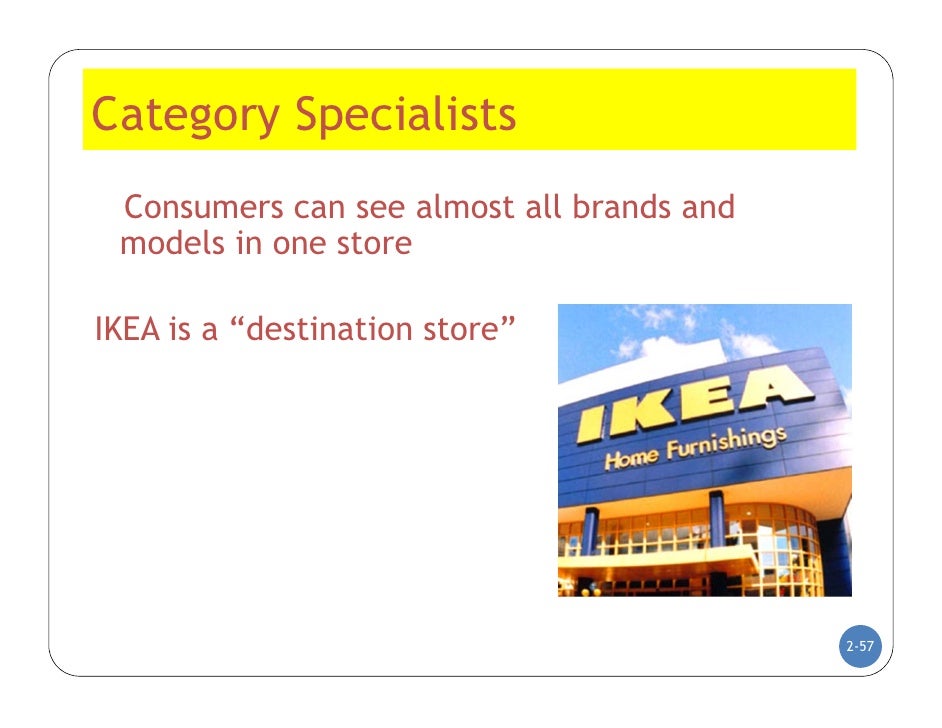 Category Specialists

Consumers can see almost all brands and models in one store

IKEA is a “destination store”

IKEA
Home Furnishings

2-57